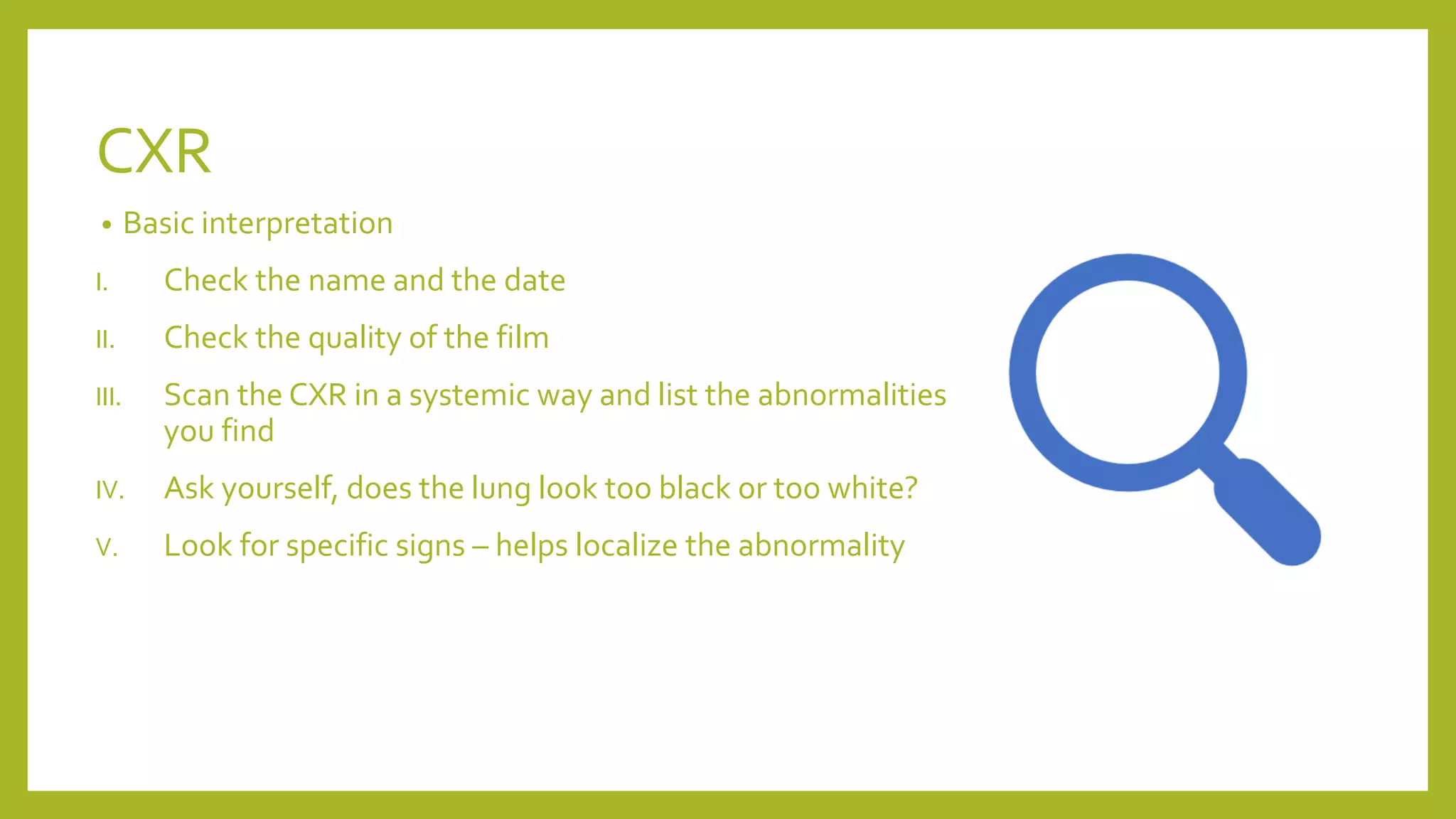 CXR

• Basic interpretation

I. Check the name and the date

II. Check the quality of the film

III. Scan the CXR in a systemic way and list the abnormalities you find

IV. Ask yourself, does the lung look too black or too white?

V. Look for specific signs – helps localize the abnormality